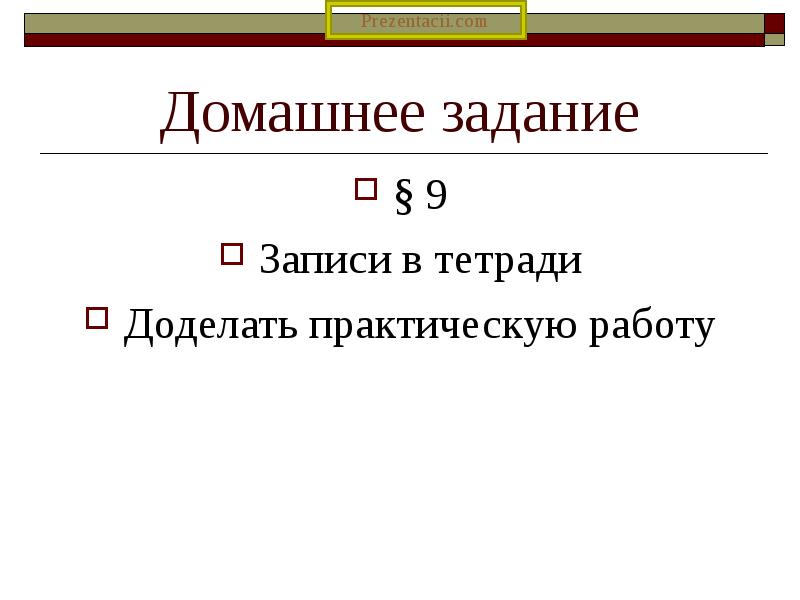 Prezentacii.com

Домашнее задание

§ 9

Записи в тетради

Доделать практическую работу